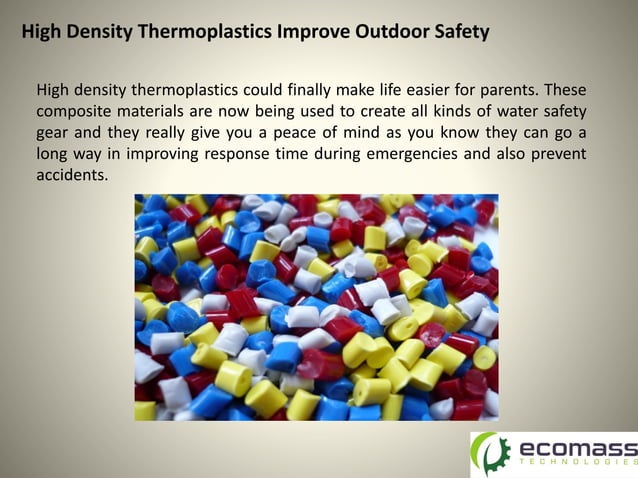 High Density Thermoplastics Improve Outdoor Safety

High density thermoplastics could finally make life easier for parents. These composite materials are now being used to create all kinds of water safety gear and they really give you a peace of mind as you know they can go a long way in improving response time during emergencies and also prevent accidents.

ecomass
TECHNOLOGIES